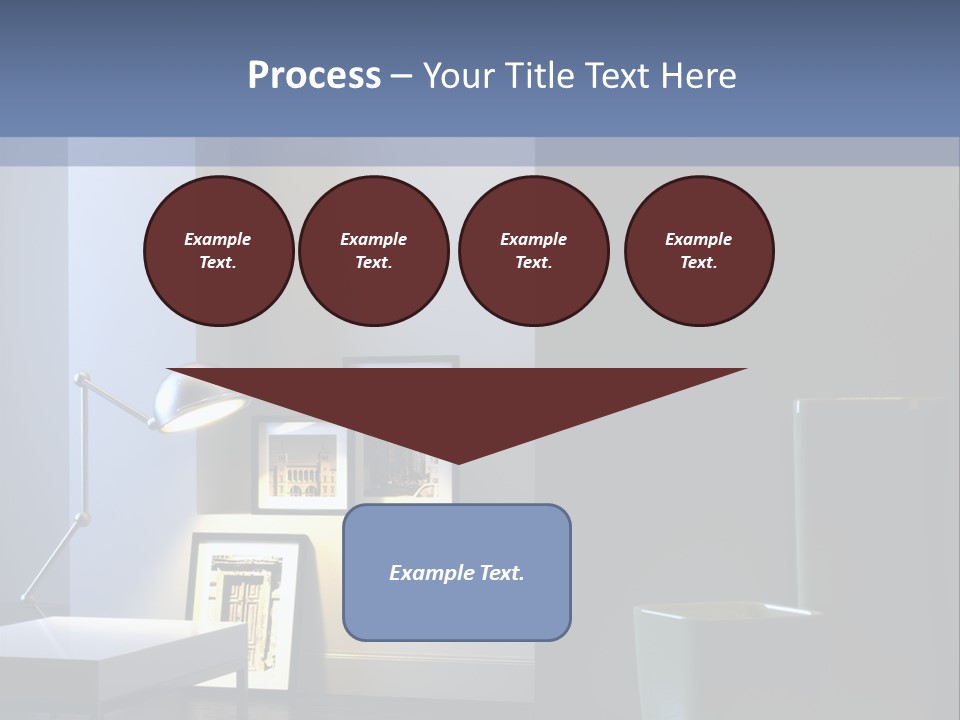 Process – Your Title Text Here

Example Text.

Example Text.

Example Text.

Example Text.

Example Text.